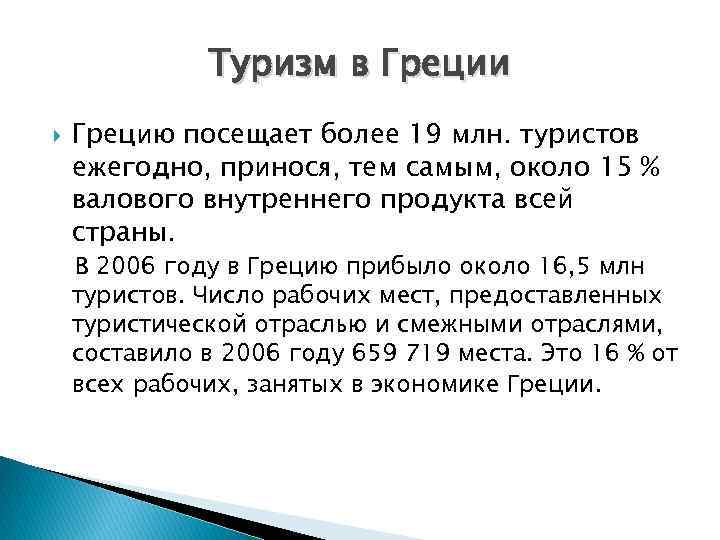 Туризм в Греции

Грецию посещает более 19 млн. туристов ежегодно, принося, тем самым, около 15 % валового внутреннего продукта всей страны.

В 2006 году в Грецию прибыло около 16,5 млн туристов. Число рабочих мест, предоставленных туристической отраслью и смежными отраслями, составило в 2006 году 659 719 места. Это 16 % от всех рабочих, занятых в экономике Греции.